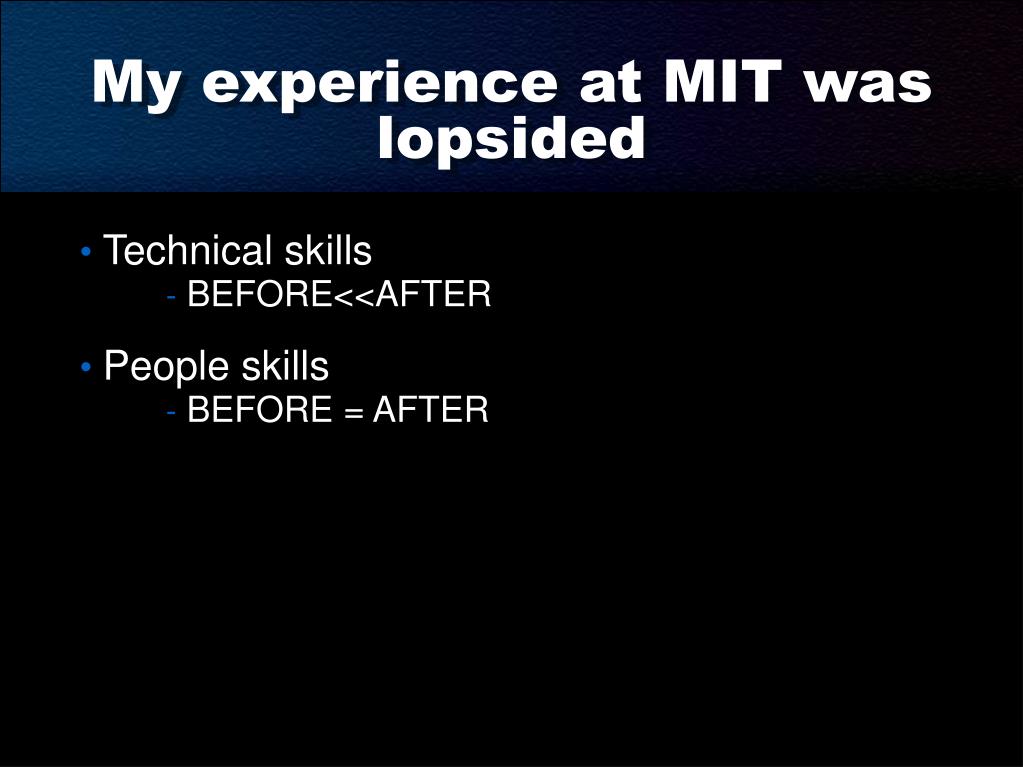 My experience at MIT was lopsided

• Technical skills
- BEFORE<<AFTER

• People skills
- BEFORE = AFTER